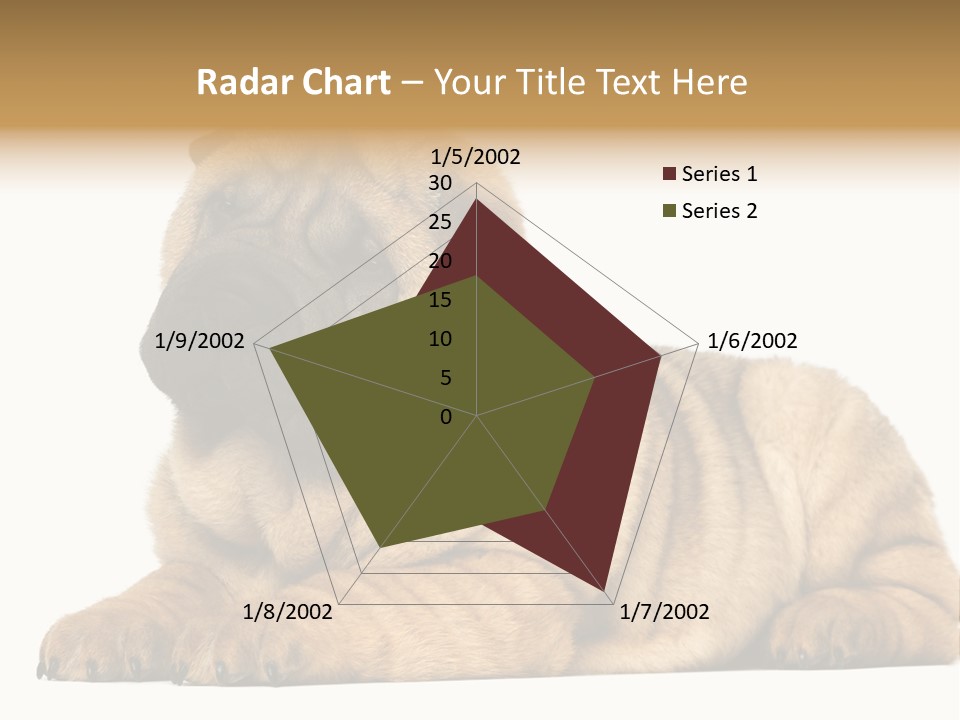 Radar Chart – Your Title Text Here

1/5/2002

30
25
20
15
10
5
0

1/6/2002
1/7/2002
1/8/2002
1/9/2002

Series 1
Series 2